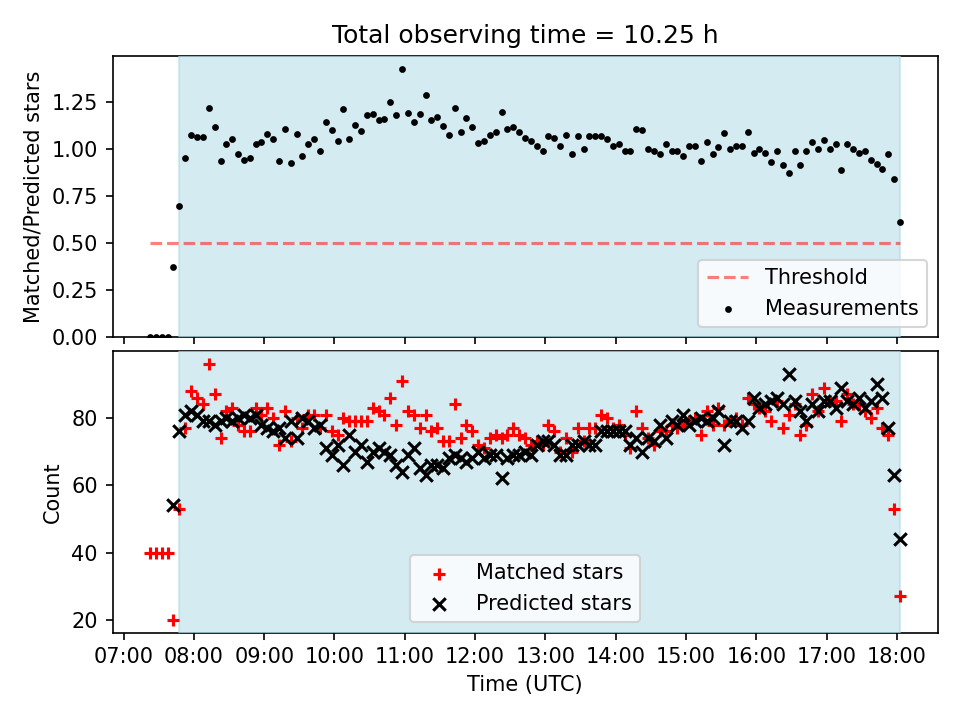 Total observing time = 10.25 h

Matched/Predicted stars

1.25
1.00
0.75
0.50
0.25
0.00

Threshold
Measurements

Count

80
60
40
20

Matched stars
Predicted stars

07:00 08:00 09:00 10:00 11:00 12:00 13:00 14:00 15:00 16:00 17:00 18:00

Time (UTC)